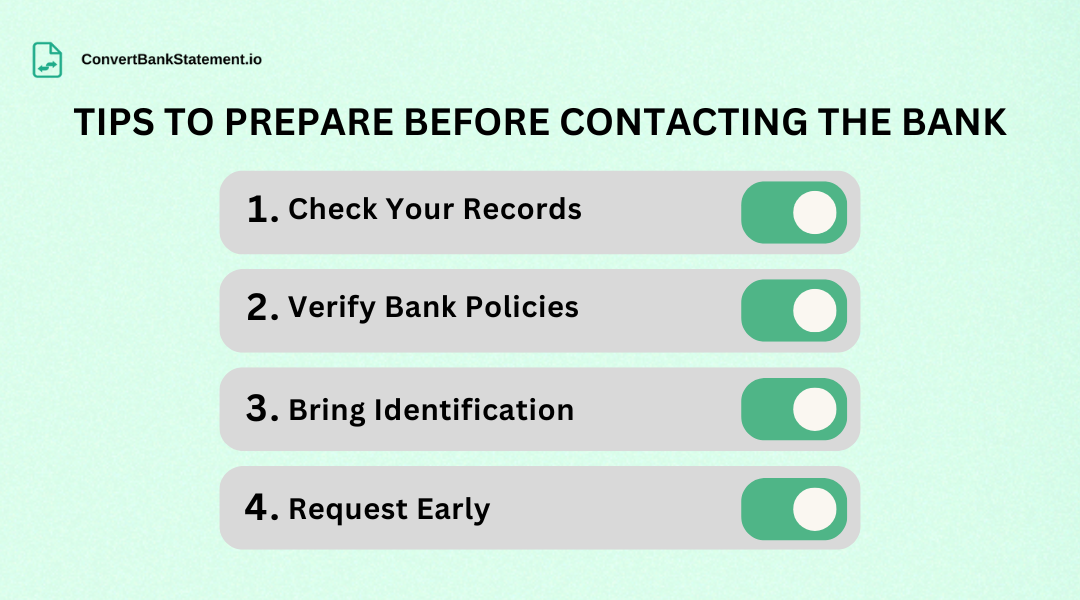 ConvertBankStatement.io

TIPS TO PREPARE BEFORE CONTACTING THE BANK

1. Check Your Records

2. Verify Bank Policies

3. Bring Identification

4. Request Early